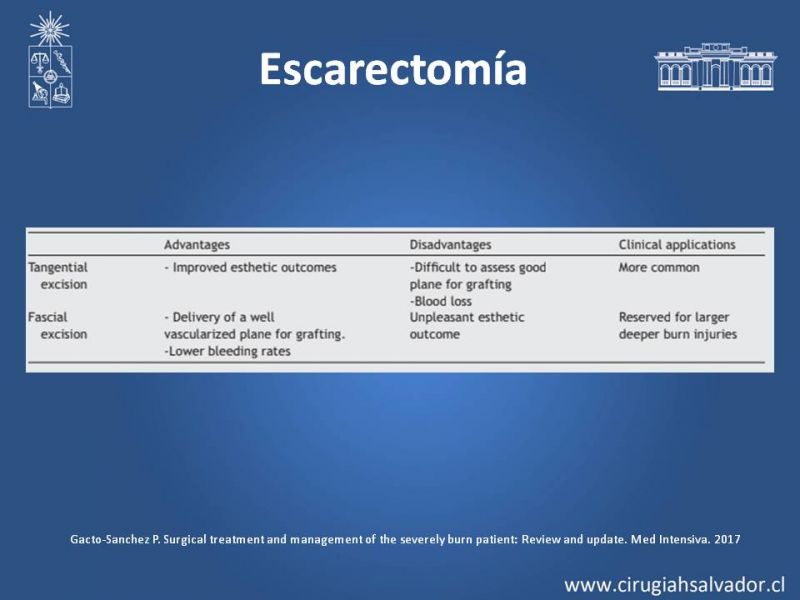 Escarectomía

| | Advantages | Disadvantages | Clinical applications |
|---|---|---|---|
| Tangential excision | - Improved esthetic outcomes | -Difficult to assess good plane for grafting -Blood loss | More common |
| Fascial excision | - Delivery of a well vascularized plane for grafting. -Lower bleeding rates | Unpleasant esthetic outcome | Reserved for larger deeper burn injuries |

Gacto-Sanchez P. Surgical treatment and management of the severely burn patient: Review and update. Med Intensiva. 2017

www.cirugiahsalvador.cl